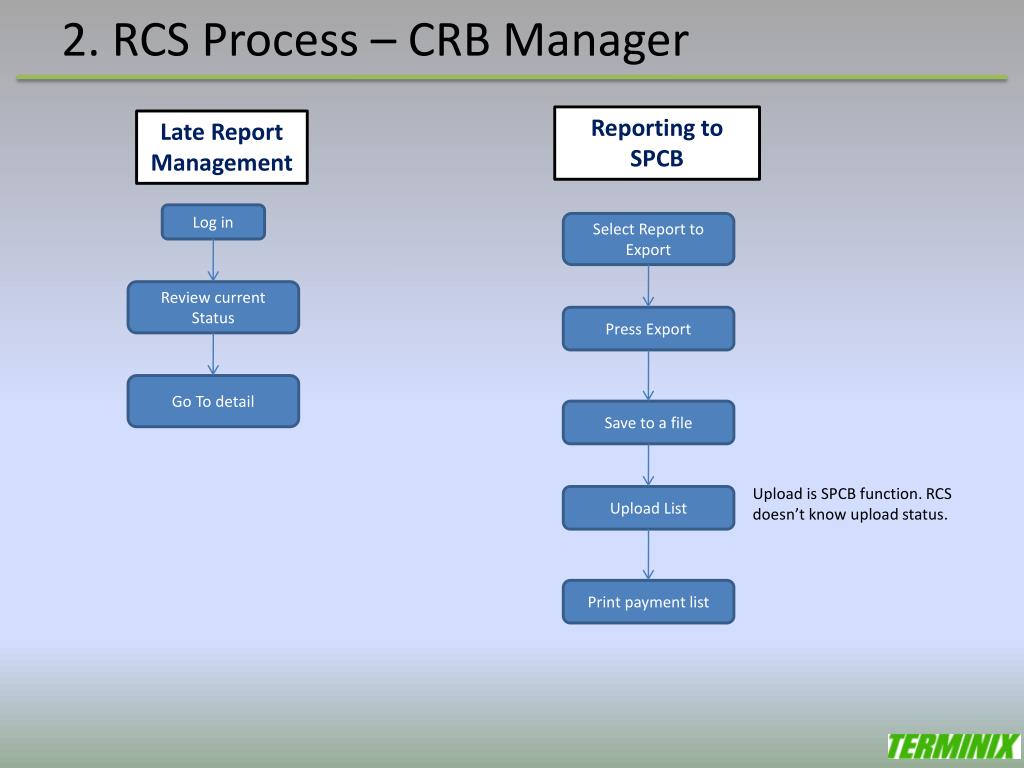 2. RCS Process – CRB Manager

Late Report Management

Log in

Review current Status

Go To detail

Reporting to SPCB

Select Report to Export

Press Export

Save to a file

Upload List

Upload is SPCB function. RCS doesn't know upload status.

Print payment list

TERMINIX